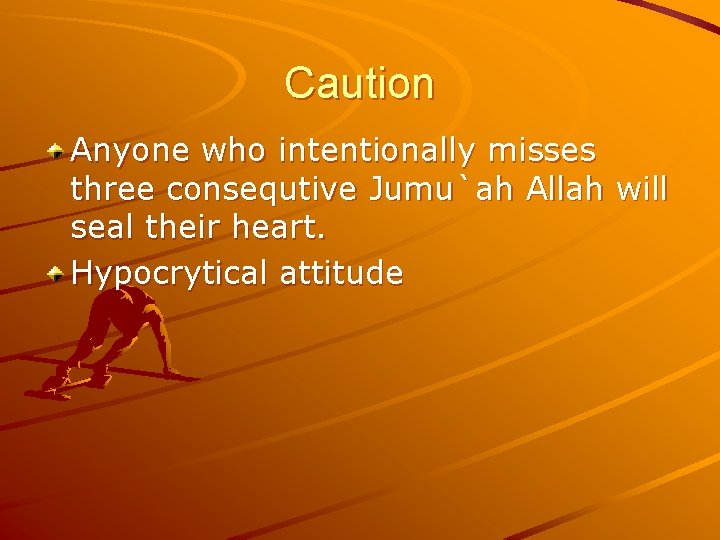 Caution

Anyone who intentionally misses three consequtive Jumu`ah Allah will seal their heart.

Hypocrytical attitude